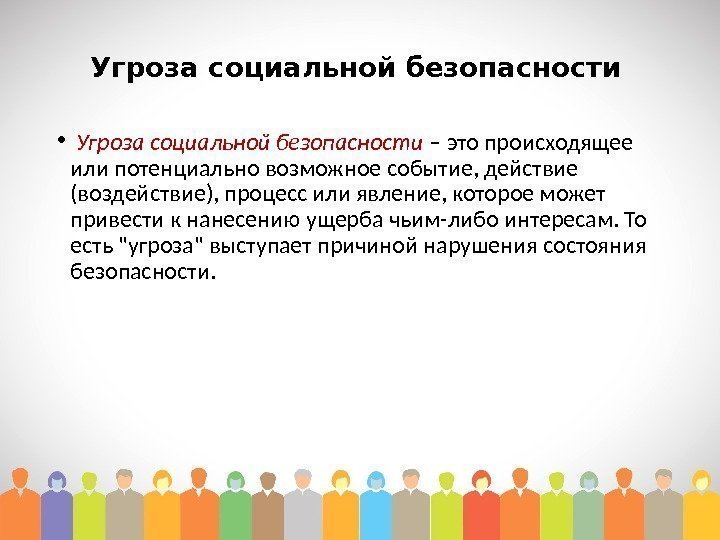 Угроза социальной безопасности

• Угроза социальной безопасности – это происходящее или потенциально возможное событие, действие (воздействие), процесс или явление, которое может привести к нанесению ущерба чьим-либо интересам. То есть "угроза" выступает причиной нарушения состояния безопасности.